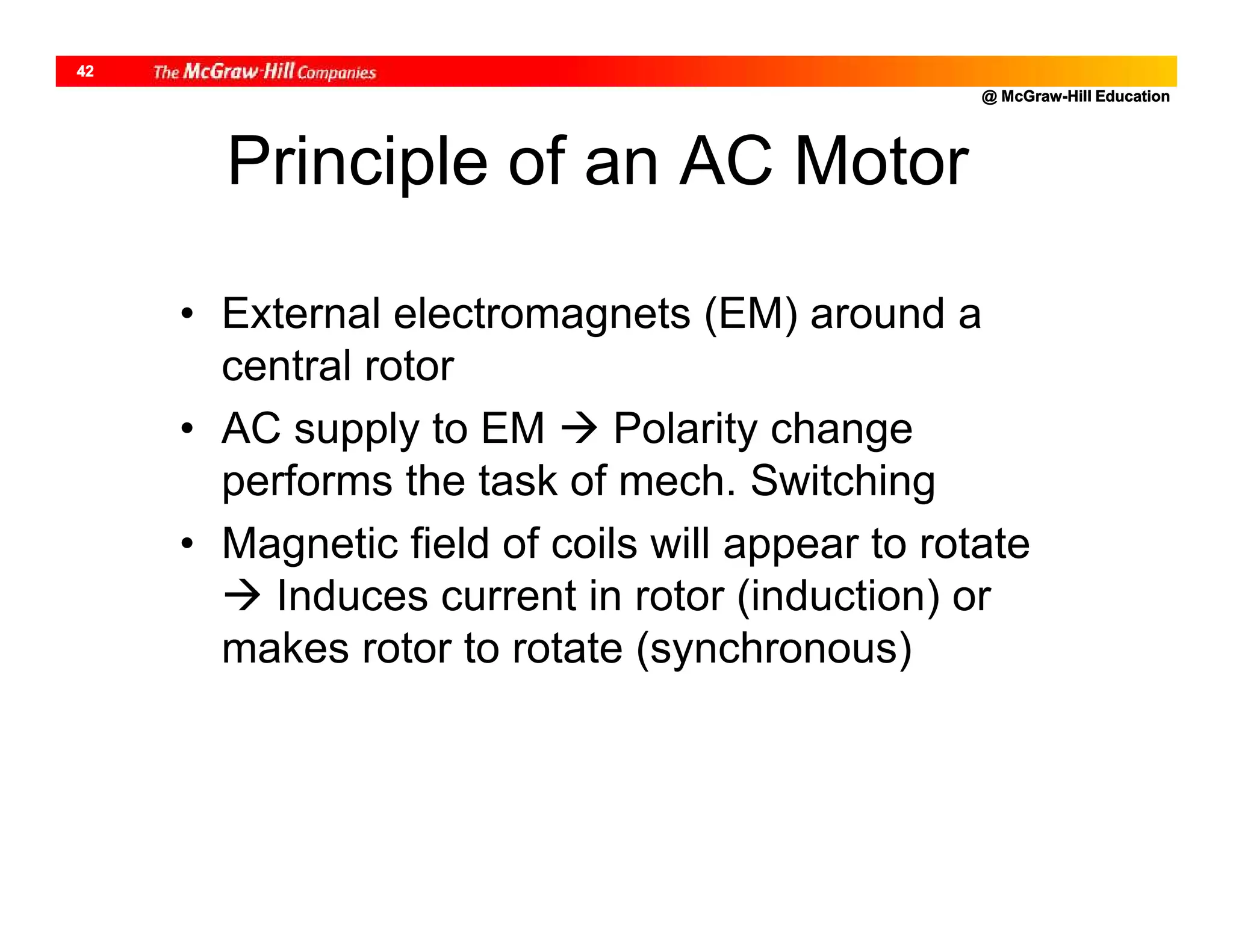 42 The McGraw-Hill Companies

@ McGraw-Hill Education

Principle of an AC Motor

• External electromagnets (EM) around a central rotor
• AC supply to EM → Polarity change performs the task of mech. Switching
• Magnetic field of coils will appear to rotate → Induces current in rotor (induction) or makes rotor to rotate (synchronous)